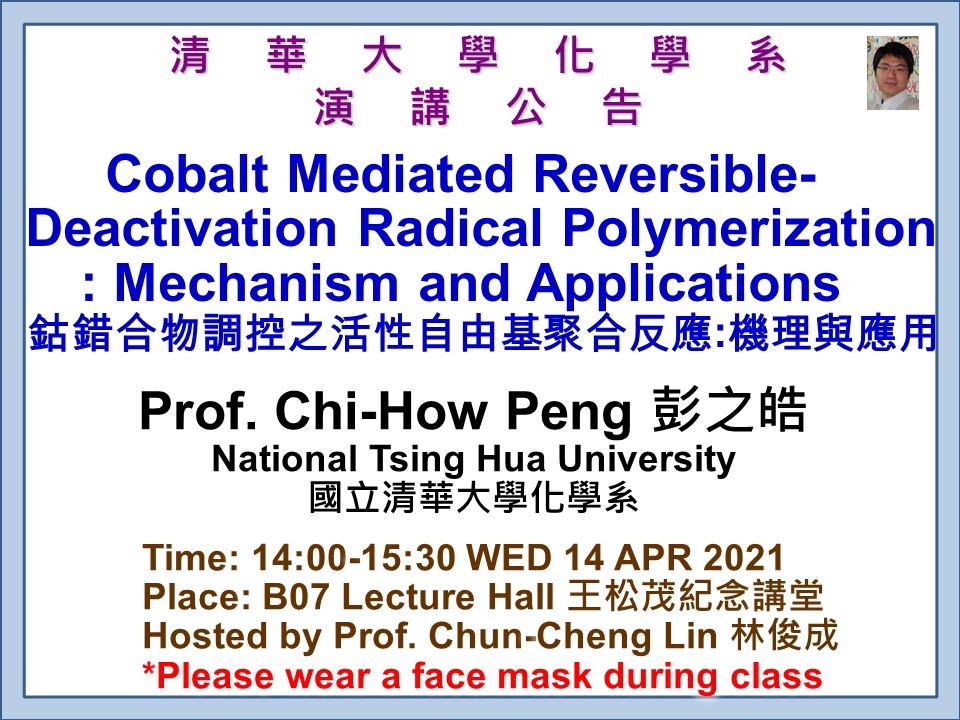 清 華 大 學 化 學 系
演 講 公 告

Cobalt Mediated Reversible-Deactivation Radical Polymerization : Mechanism and Applications
鈷錯合物調控之活性自由基聚合反應:機理與應用

Prof. Chi-How Peng 彭之皓
National Tsing Hua University
國立清華大學化學系

Time: 14:00-15:30 WED 14 APR 2021
Place: B07 Lecture Hall 王松茂紀念講堂
Hosted by Prof. Chun-Cheng Lin 林俊成
*Please wear a face mask during class